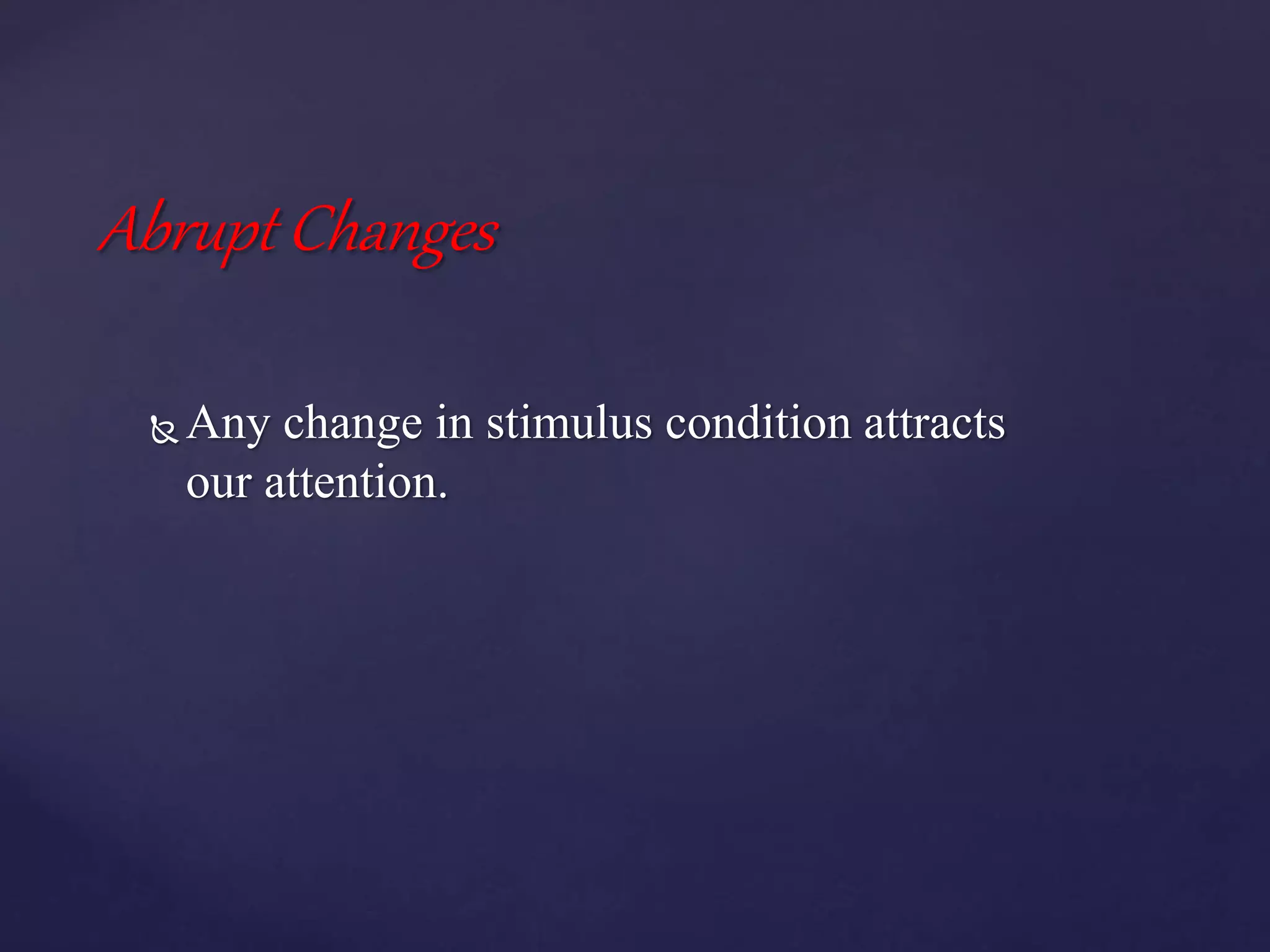 Abrupt Changes

Any change in stimulus condition attracts our attention.